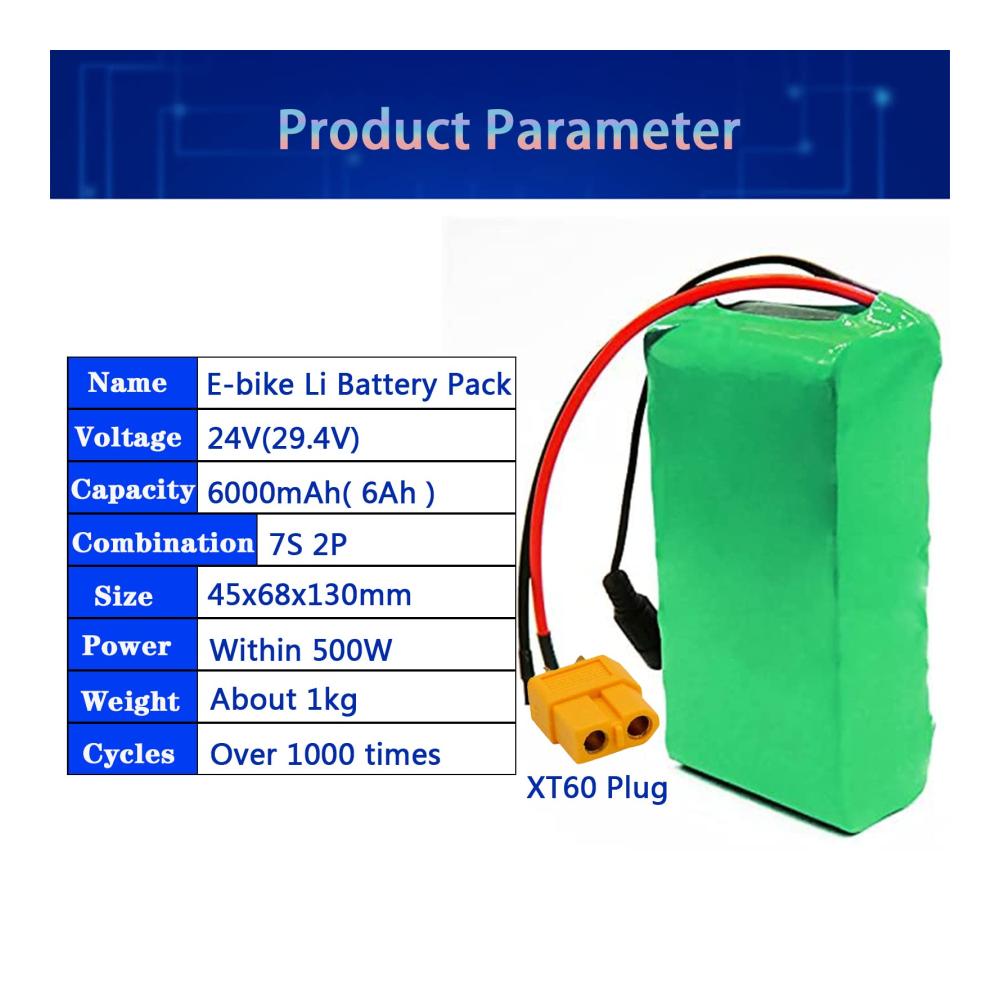 Product Parameter

| Name | E-bike Li Battery Pack |
|---|---|
| Voltage | 24V(29.4V) |
| Capacity | 6000mAh( 6Ah ) |
| Combination | 7S 2P |
| Size | 45x68x130mm |
| Power | Within 500W |
| Weight | About 1kg |
| Cycles | Over 1000 times |

XT60 Plug